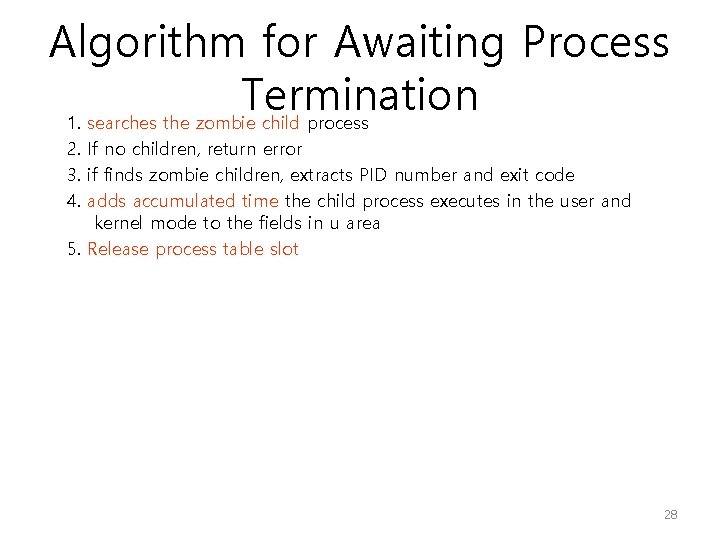 Algorithm for Awaiting Process Termination

1. searches the zombie child process
2. If no children, return error
3. if finds zombie children, extracts PID number and exit code
4. adds accumulated time the child process executes in the user and kernel mode to the fields in u area
5. Release process table slot

28